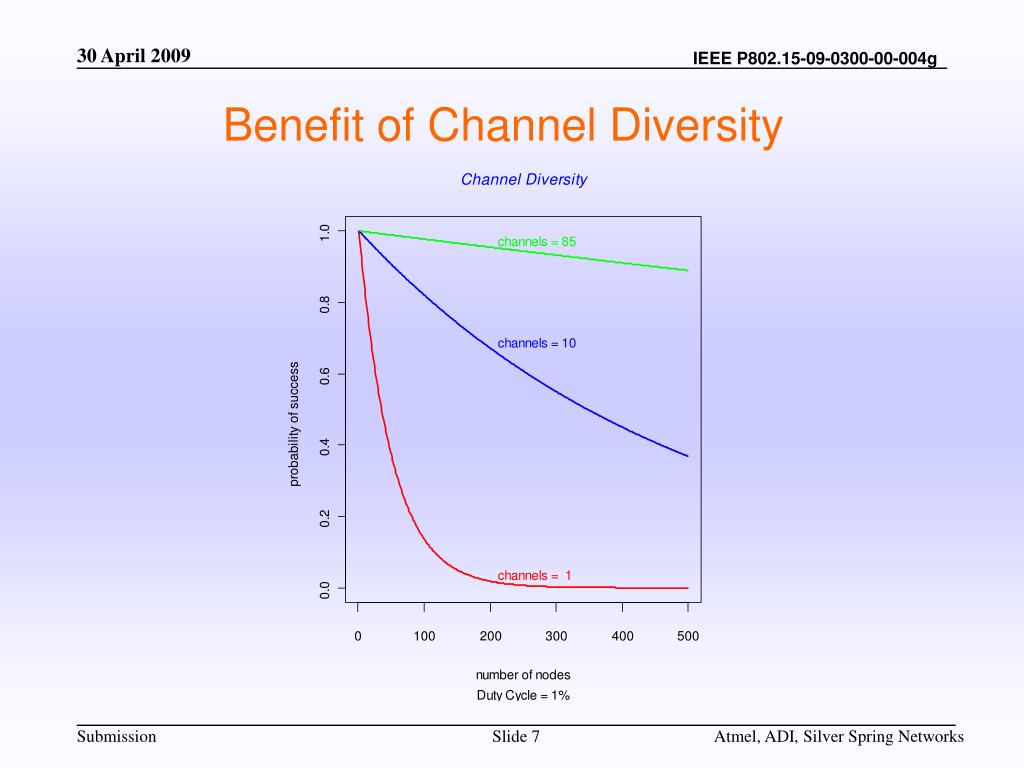 30 April 2009

IEEE P802.15-09-0300-00-004g

Benefit of Channel Diversity

Channel Diversity

channels = 85

channels = 10

channels = 1

probability of success

1.0
0.8
0.6
0.4
0.2
0.0

0
100
200
300
400
500

number of nodes
Duty Cycle = 1%

Submission

Slide 7

Atmel, ADI, Silver Spring Networks